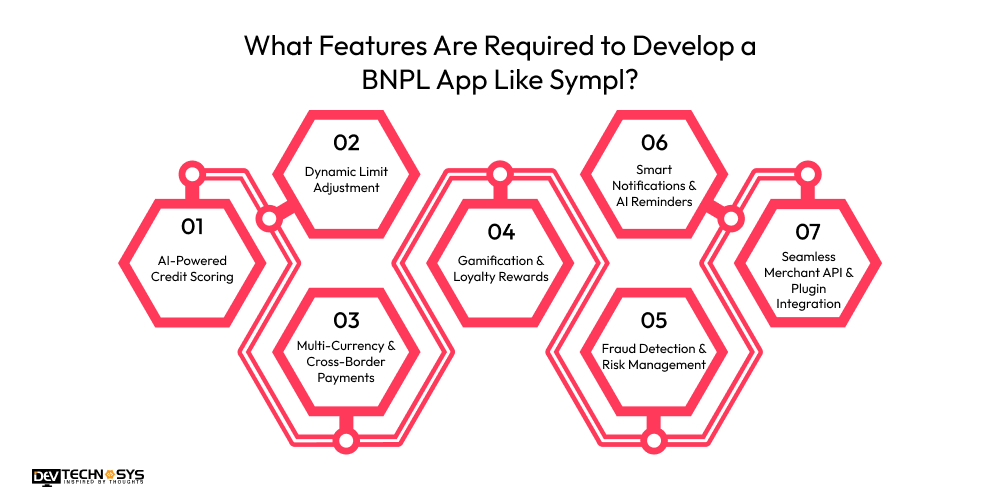 What Features Are Required to Develop a BNPL App Like Sympl?

01
AI-Powered Credit Scoring

02
Dynamic Limit Adjustment

03
Multi-Currency & Cross-Border Payments

04
Gamification & Loyalty Rewards

05
Fraud Detection & Risk Management

06
Smart Notifications & AI Reminders

07
Seamless Merchant API & Plugin Integration

DEV TECHNOSYS
INSPIRED BY THOUGHTS